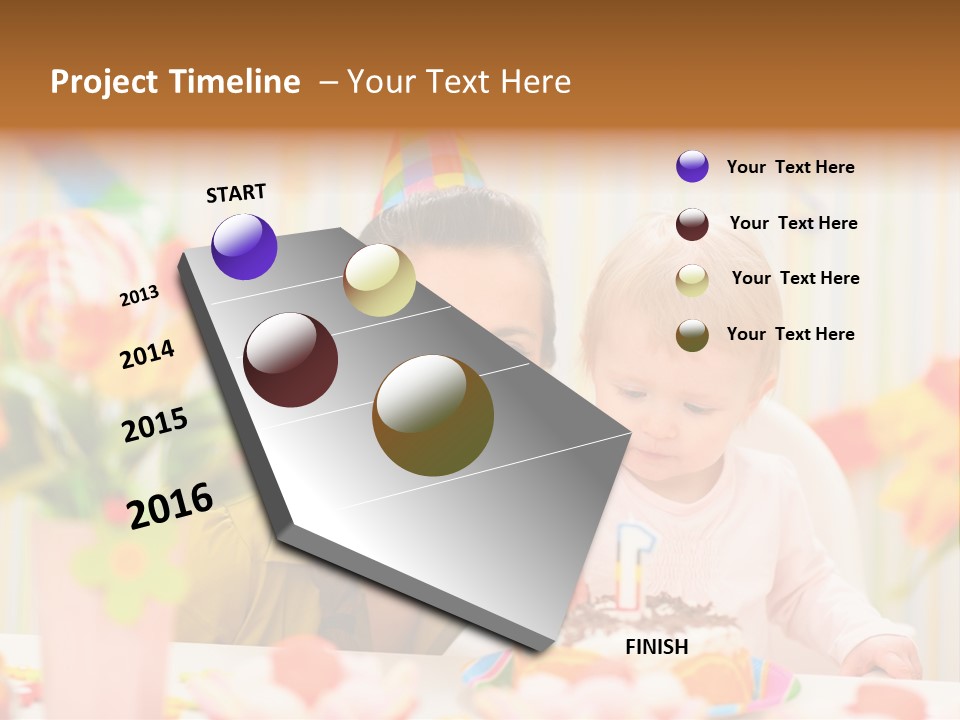 Project Timeline – Your Text Here

START

2013

2014

2015

2016

FINISH

Your Text Here

Your Text Here

Your Text Here

Your Text Here